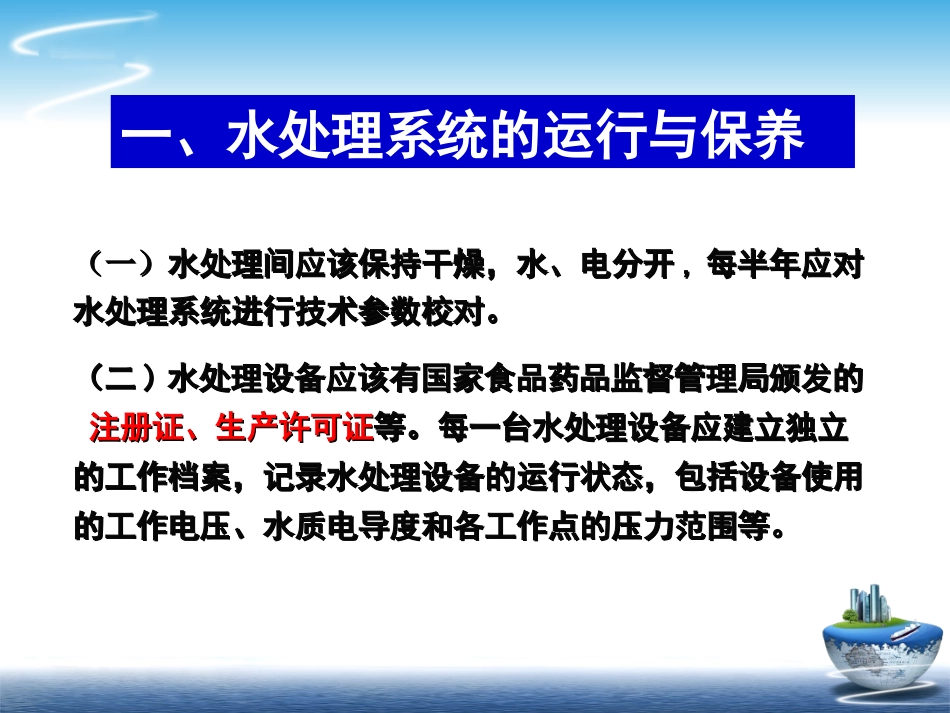 一、水处理系统的运行与保养

（一）水处理间应该保持干燥，水、电分开，每半年应对水处理系统进行技术参数校对。

（二）水处理设备应该有国家食品药品监督管理局颁发的注册证、生产许可证等。每一台水处理设备应建立独立的工作档案，记录水处理设备的运行状态，包括设备使用的工作电压、水质电导度和各工作点的压力范围等。